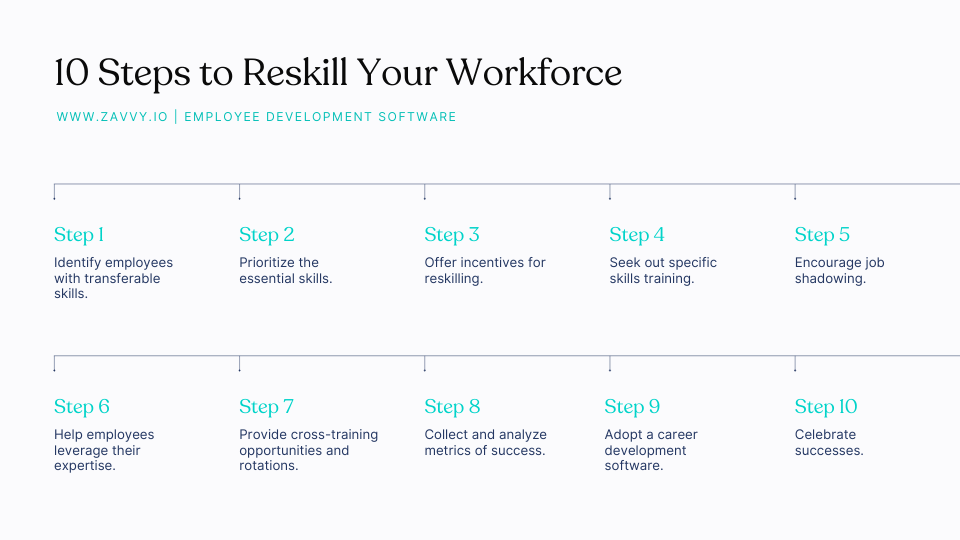 10 Steps to Reskill Your Workforce

WWW.ZAVVY.IO | EMPLOYEE DEVELOPMENT SOFTWARE

Step 1
Identify employees with transferable skills.

Step 2
Prioritize the essential skills.

Step 3
Offer incentives for reskilling.

Step 4
Seek out specific skills training.

Step 5
Encourage job shadowing.

Step 6
Help employees leverage their expertise.

Step 7
Provide cross-training opportunities and rotations.

Step 8
Collect and analyze metrics of success.

Step 9
Adopt a career development software.

Step 10
Celebrate successes.